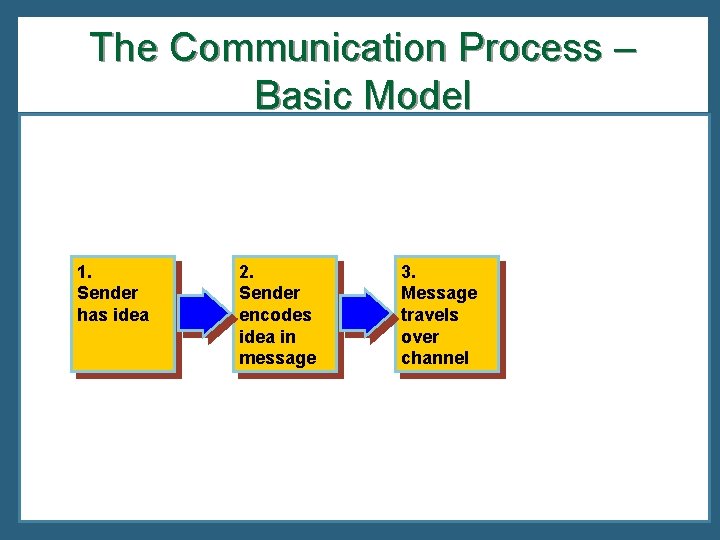 The Communication Process – Basic Model

1.
Sender has idea

2.
Sender encodes idea in message

3.
Message travels over channel